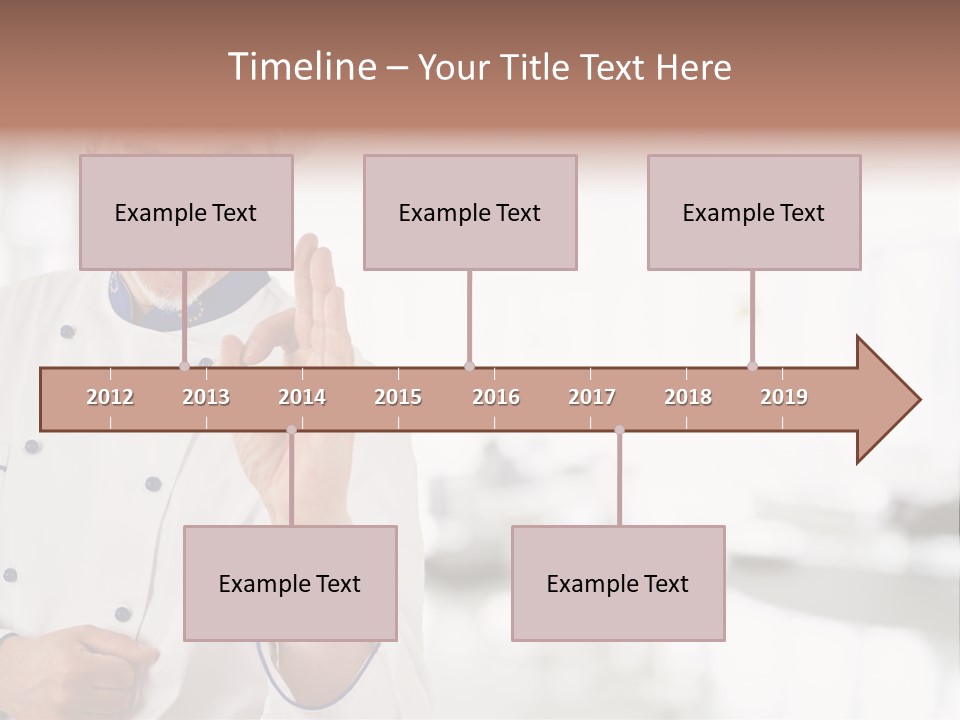 Timeline – Your Title Text Here

Example Text

Example Text

Example Text

2012 2013 2014 2015 2016 2017 2018 2019

Example Text

Example Text